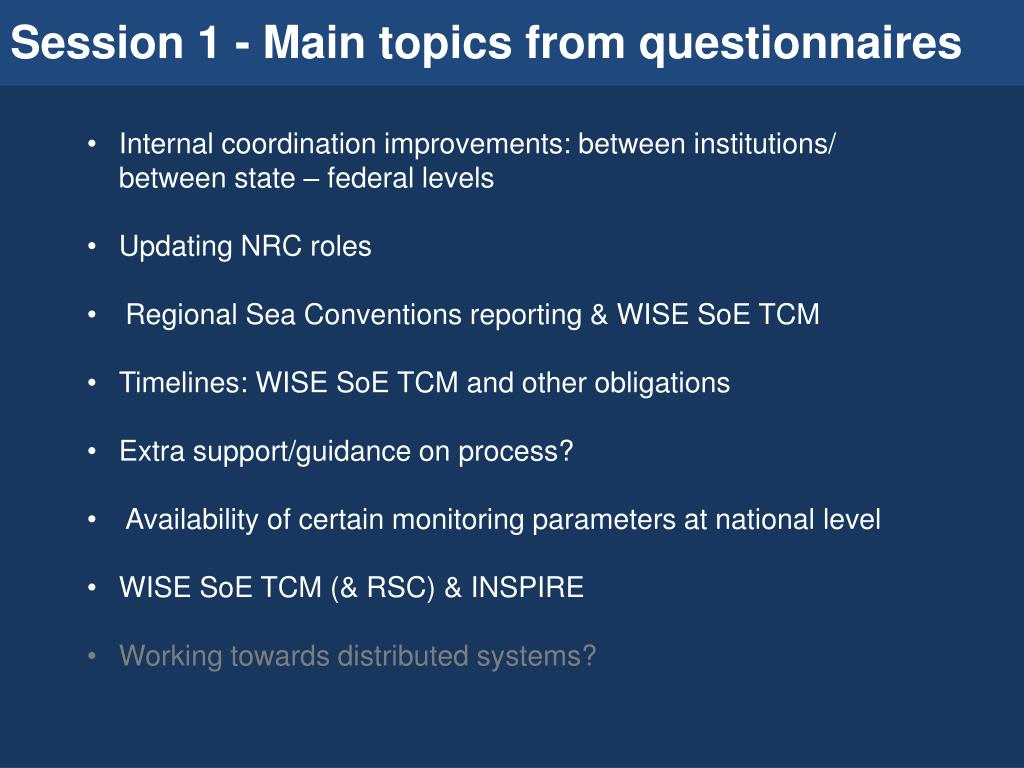 Session 1 - Main topics from questionnaires

• Internal coordination improvements: between institutions/ between state – federal levels

• Updating NRC roles

• Regional Sea Conventions reporting & WISE SoE TCM

• Timelines: WISE SoE TCM and other obligations

• Extra support/guidance on process?

• Availability of certain monitoring parameters at national level

• WISE SoE TCM (& RSC) & INSPIRE

• Working towards distributed systems?